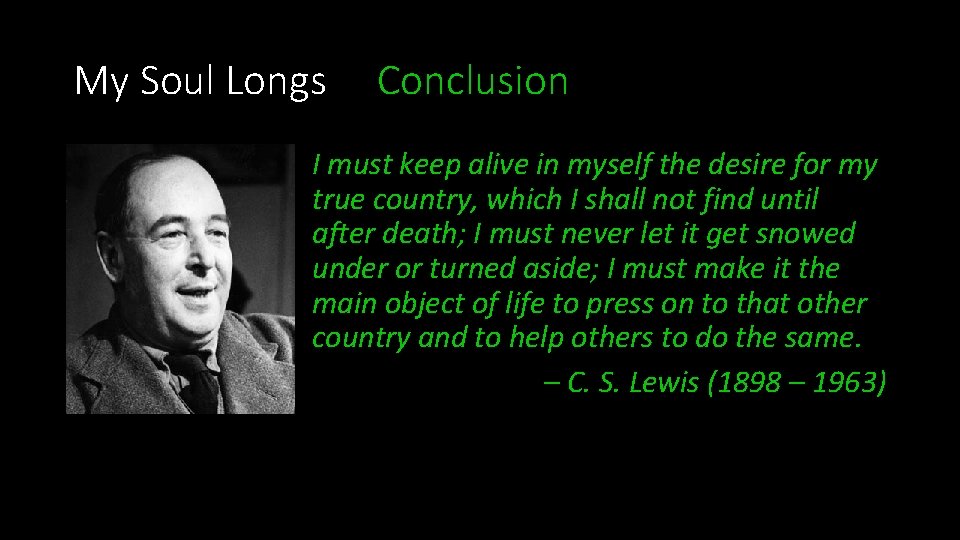 My Soul Longs Conclusion

I must keep alive in myself the desire for my true country, which I shall not find until after death; I must never let it get snowed under or turned aside; I must make it the main object of life to press on to that other country and to help others to do the same.

– C. S. Lewis (1898 – 1963)